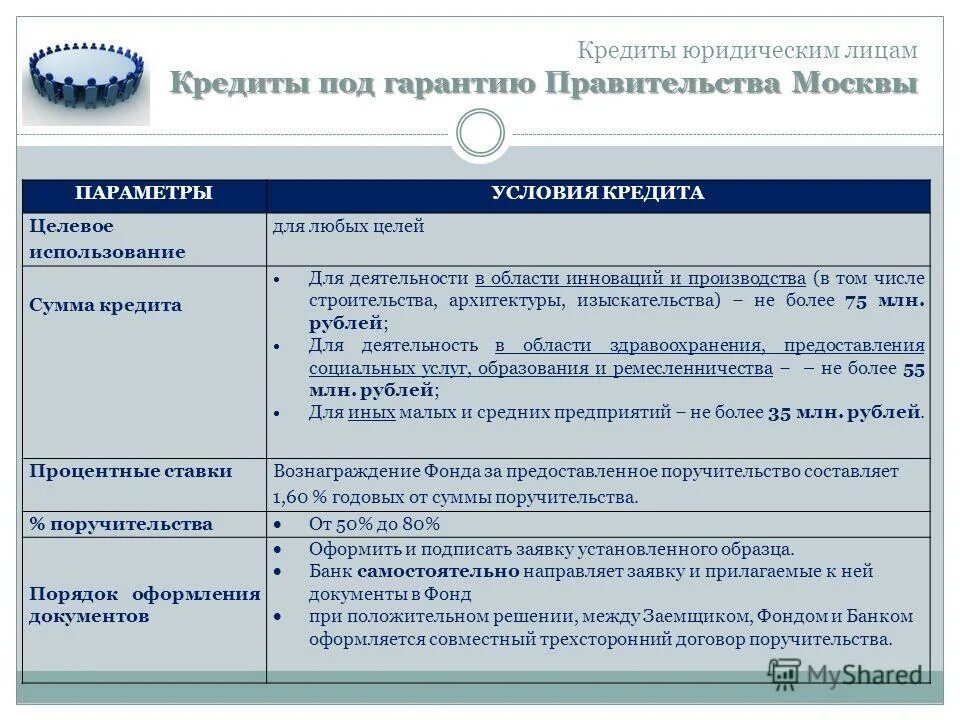 Кредиты юридическим лицам
Кредиты под гарантию Правительства Москвы

| ПАРАМЕТРЫ | УСЛОВИЯ КРЕДИТА |
|---|---|
| Целевое использование | для любых целей |
| Сумма кредита | • Для деятельности в области инноваций и производства (в том числе строительства, архитектуры, изыскательства) – не более 75 млн. рублей; • Для деятельность в области здравоохранения, предоставления социальных услуг, образования и ремесленничества – – не более 55 млн. рублей; • Для иных малых и средних предприятий – не более 35 млн. рублей. |
| Процентные ставки | Вознаграждение Фонда за предоставленное поручительство составляет 1,60 % годовых от суммы поручительства. |
| % поручительства | • От 50% до 80% |
| Порядок оформления документов | • Оформить и подписать заявку установленного образца. • Банк самостоятельно направляет заявку и прилагаемые к ней документы в Фонд • при положительном решении, между Заемщиком, Фондом и Банком оформляется совместный трехсторонний договор поручительства. |

MyShared